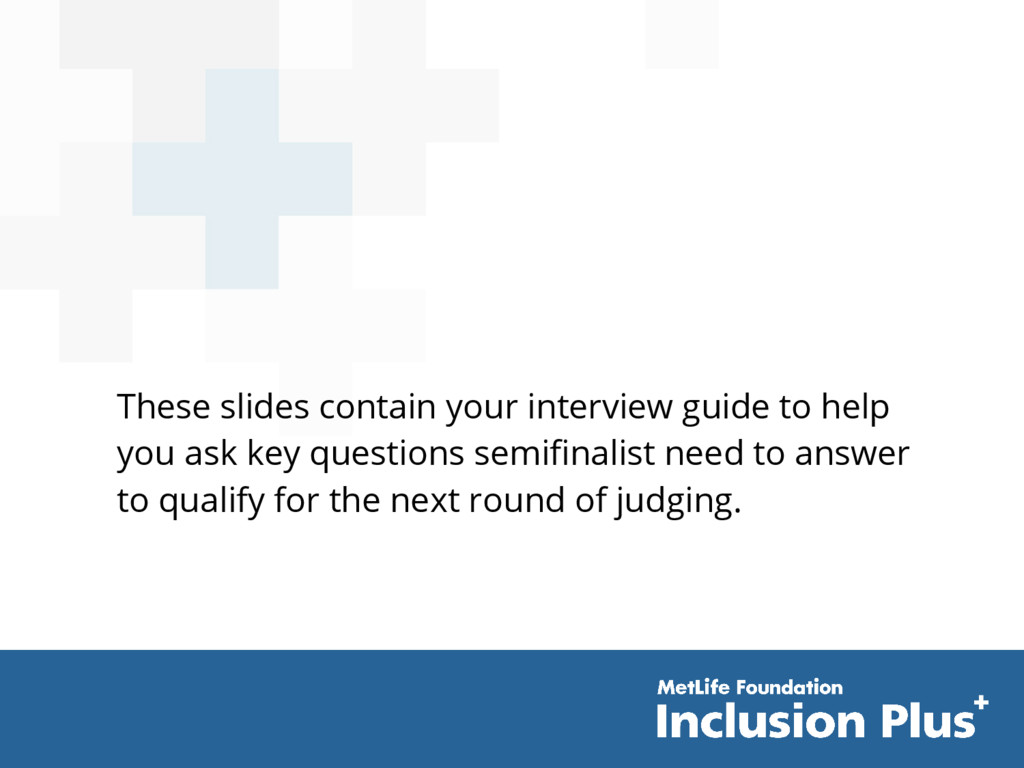 These slides contain your interview guide to help you ask key questions semifinalist need to answer to qualify for the next round of judging.

MetLife Foundation
Inclusion Plus+